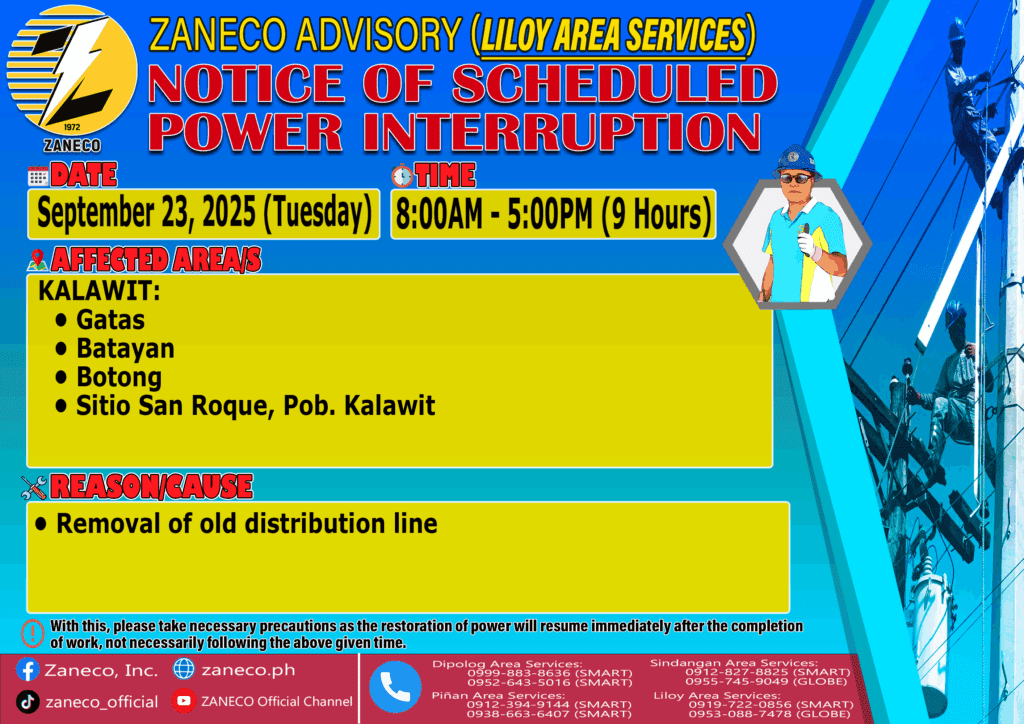 1972
ZANECO

ZANECO ADVISORY (LILOY AREA SERVICES)
NOTICE OF SCHEDULED POWER INTERRUPTION

DATE
September 23, 2025 (Tuesday)

TIME
8:00AM - 5:00PM (9 Hours)

AFFECTED AREA/S
KALAWIT:
• Gatas
• Batayan
• Botong
• Sitio San Roque, Pob. Kalawit

REASON/CAUSE
• Removal of old distribution line

With this, please take necessary precautions as the restoration of power will resume immediately after the completion of work, not necessarily following the above given time.

Zaneco, Inc.
zaneco.ph
zaneco_official
ZANECO Official Channel

Dipolog Area Services:
0999-883-8636 (SMART)
0952-643-5016 (SMART)
Piñan Area Services:
0912-394-9144 (SMART)
0938-663-6407 (SMART)
Sindangan Area Services:
0912-827-8825 (SMART)
0955-745-9049 (GLOBE)
Liloy Area Services:
0919-722-0856 (SMART)
0953-088-7478 (GLOBE)